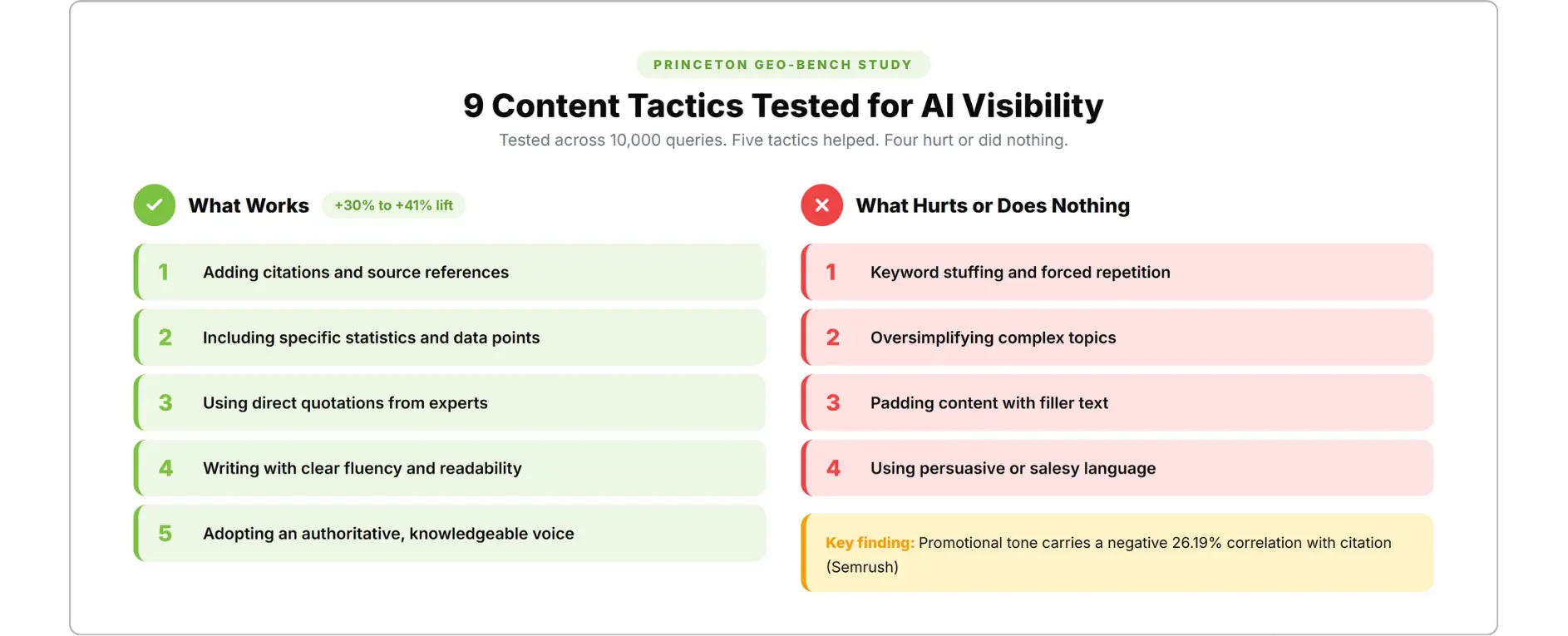 PRINCETON GEO-BENCH STUDY

9 Content Tactics Tested for AI Visibility

Tested across 10,000 queries. Five tactics helped. Four hurt or did nothing.

What Works +30% to +41% lift

1 Adding citations and source references

2 Including specific statistics and data points

3 Using direct quotations from experts

4 Writing with clear fluency and readability

5 Adopting an authoritative, knowledgeable voice

What Hurts or Does Nothing

1 Keyword stuffing and forced repetition

2 Oversimplifying complex topics

3 Padding content with filler text

4 Using persuasive or salesy language

Key finding: Promotional tone carries a negative 26.19% correlation with citation (Semrush)